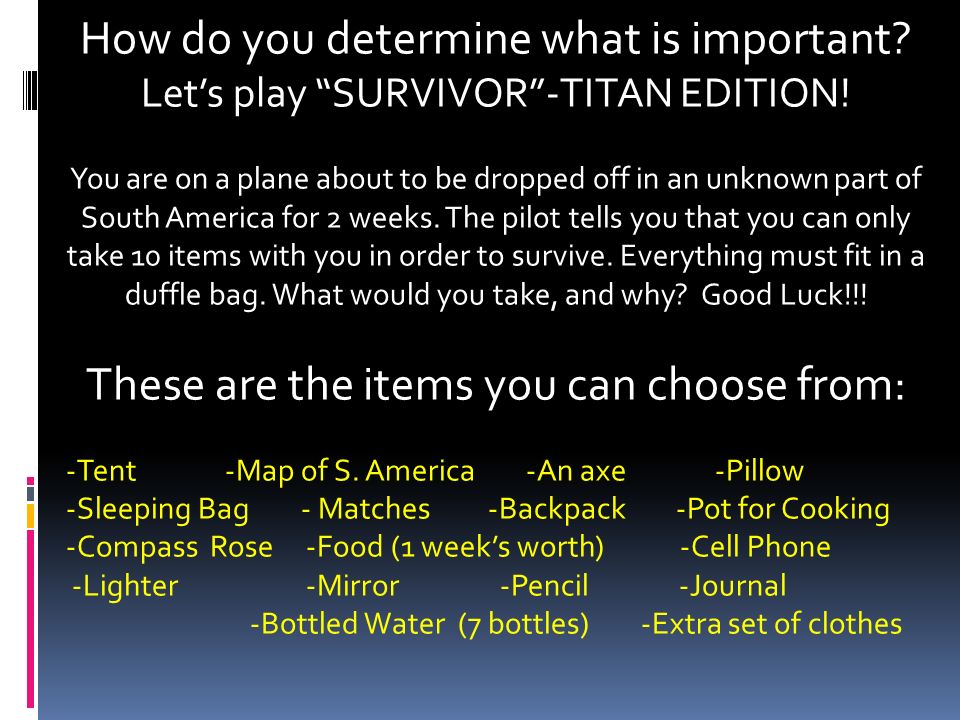 How do you determine what is important?
Let's play "SURVIVOR"-TITAN EDITION!

You are on a plane about to be dropped off in an unknown part of South America for 2 weeks. The pilot tells you that you can only take 10 items with you in order to survive. Everything must fit in a duffle bag. What would you take, and why? Good Luck!!!

These are the items you can choose from:

-Tent -Map of S. America -An axe -Pillow
-Sleeping Bag - Matches -Backpack -Pot for Cooking
-Compass Rose -Food (1 week's worth) -Cell Phone
-Lighter -Mirror -Pencil -Journal
-Bottled Water (7 bottles) -Extra set of clothes